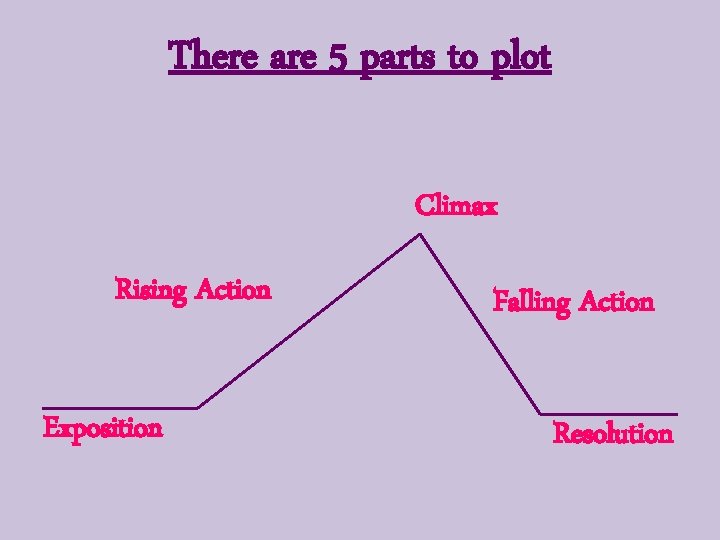 There are 5 parts to plot

Climax

Rising Action

Falling Action

Exposition

Resolution